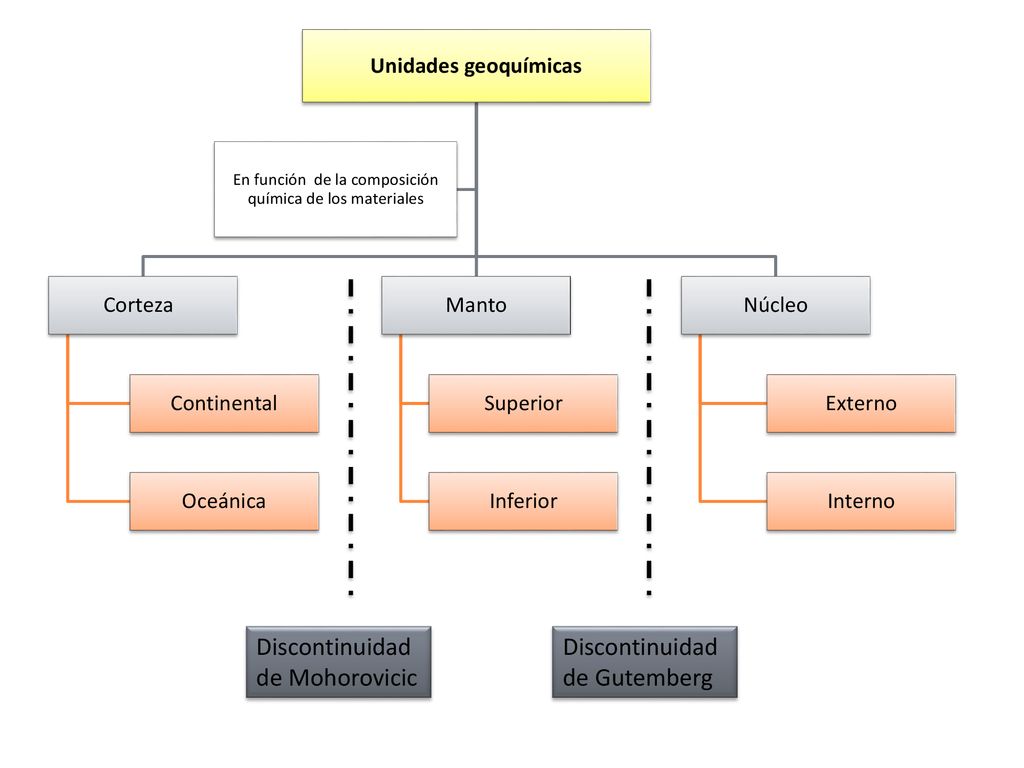 Unidades geoquímicas

En función de la composición química de los materiales

Corteza

Continental

Oceánica

Manto

Superior

Inferior

Núcleo

Externo

Interno

Discontinuidad de Mohorovicic

Discontinuidad de Gutemberg